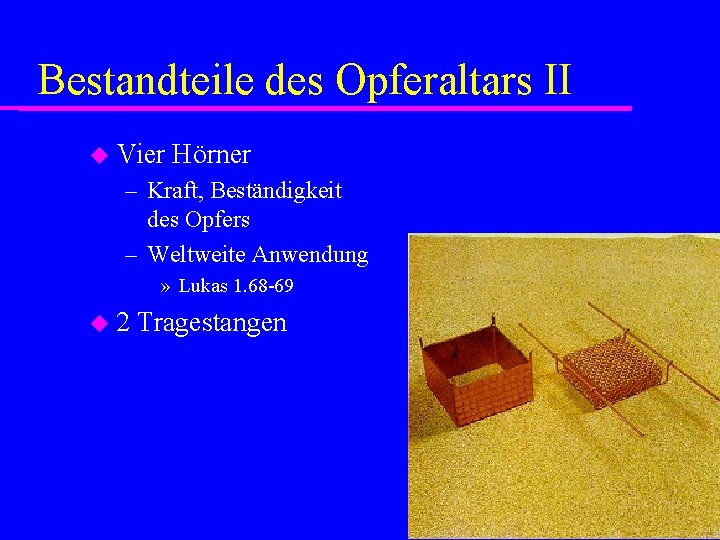 Bestandteile des Opferaltars II

◆ Vier Hörner
– Kraft, Beständigkeit des Opfers
– Weltweite Anwendung
» Lukas 1.68-69

◆ 2 Tragestangen